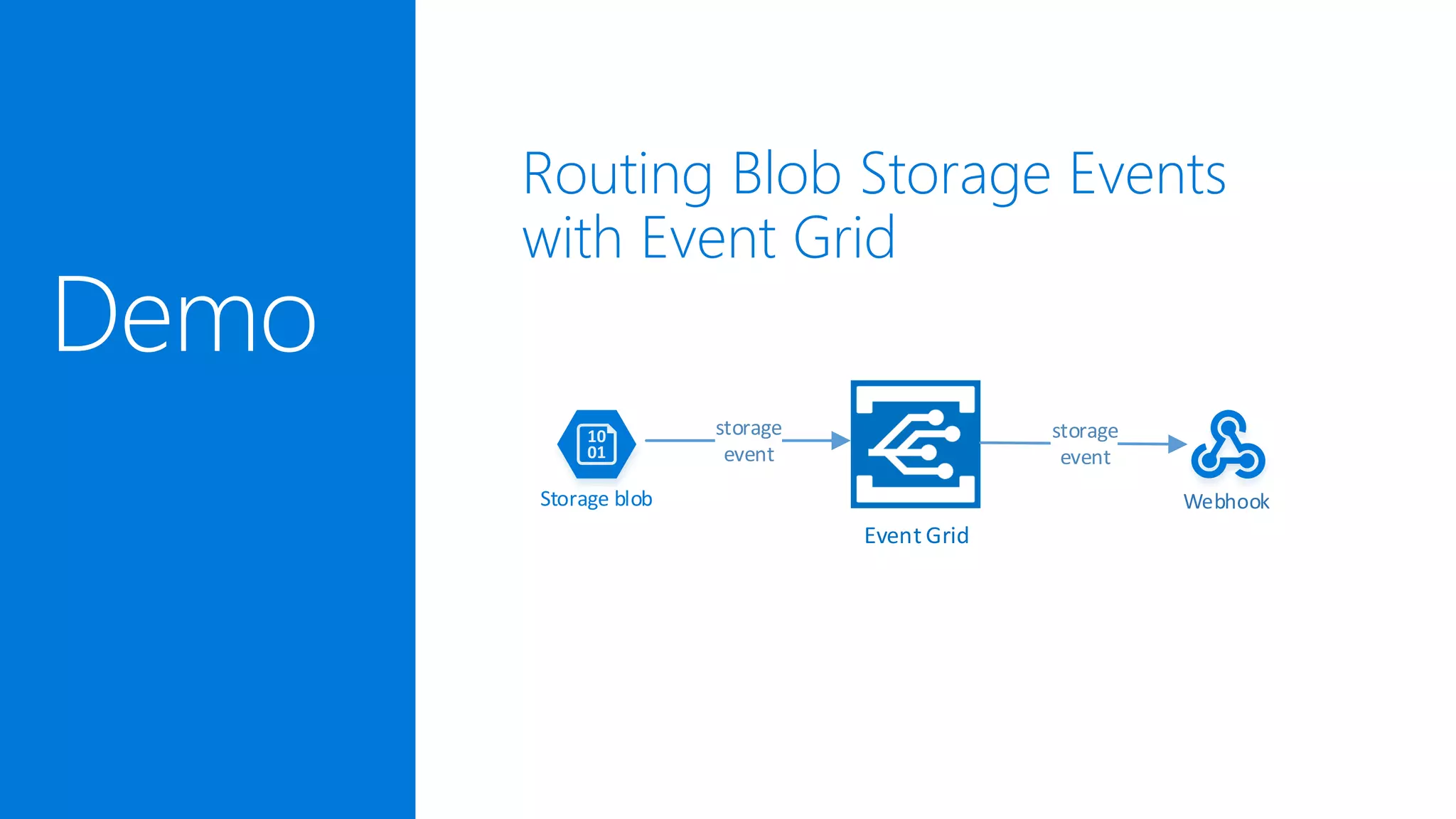 Demo

Routing Blob Storage Events with Event Grid

10
01
Storage blob

storage event

Event Grid

storage event

Webhook